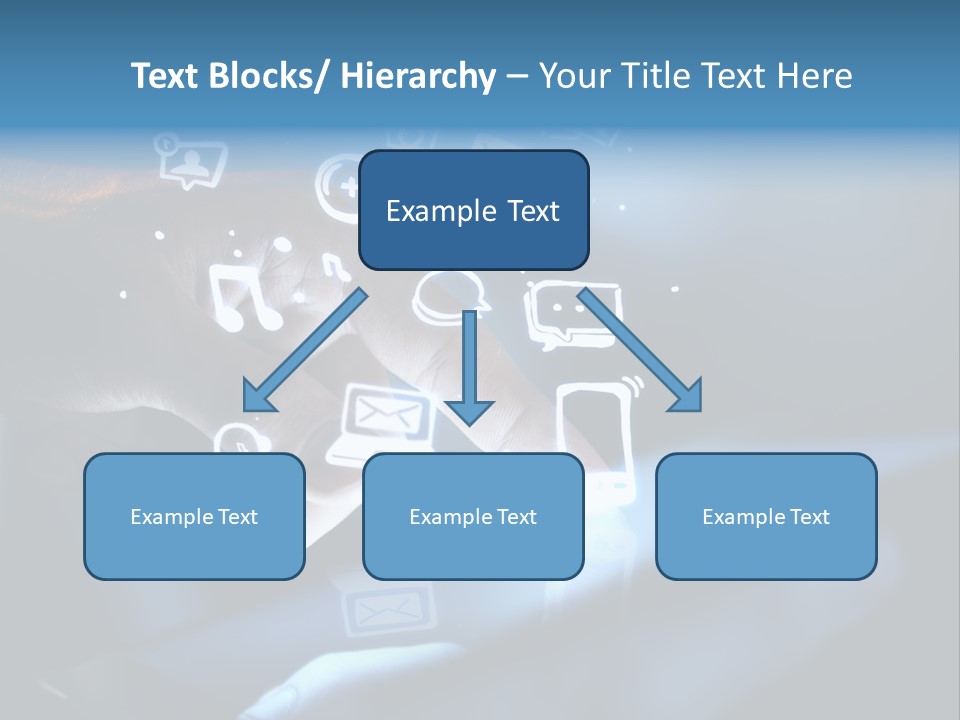 Text Blocks/ Hierarchy – Your Title Text Here

Example Text

Example Text

Example Text

Example Text